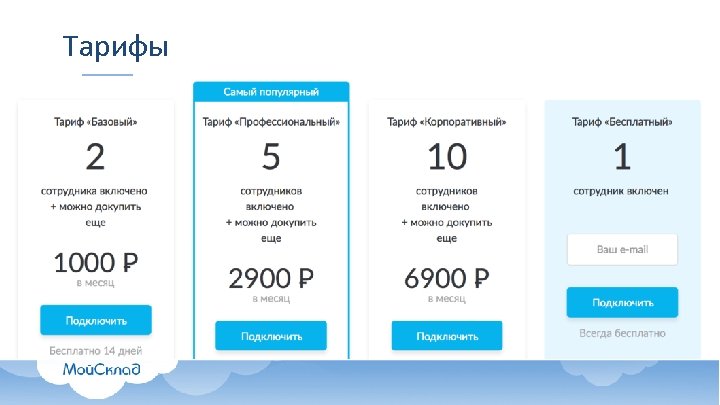 Тарифы

Тариф «Базовый»
2
сотрудника включено + можно докупить еще
1000 ₽
в месяц
Подключить
Бесплатно 14 дней

Самый популярный
Тариф «Профессиональный»
5
сотрудников включено + можно докупить еще
2900 ₽
в месяц
Подключить

Тариф «Корпоративный»
10
сотрудников включено + можно докупить еще
6900 ₽
в месяц
Подключить

Тариф «Бесплатный»
1
сотрудник включен
Ваш e-mail
Подключить
Всегда бесплатно

МойСклад